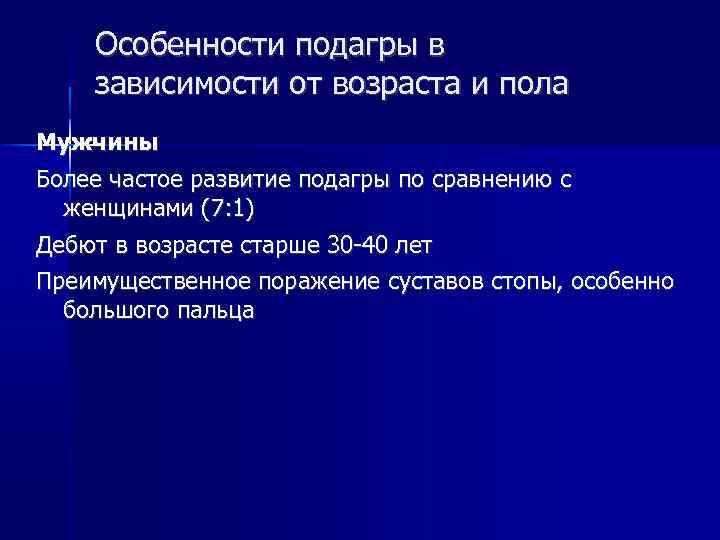 Особенности подагры в зависимости от возраста и пола

Мужчины

Более частое развитие подагры по сравнению с женщинами (7:1)

Дебют в возрасте старше 30-40 лет

Преимущественное поражение суставов стопы, особенно большого пальца